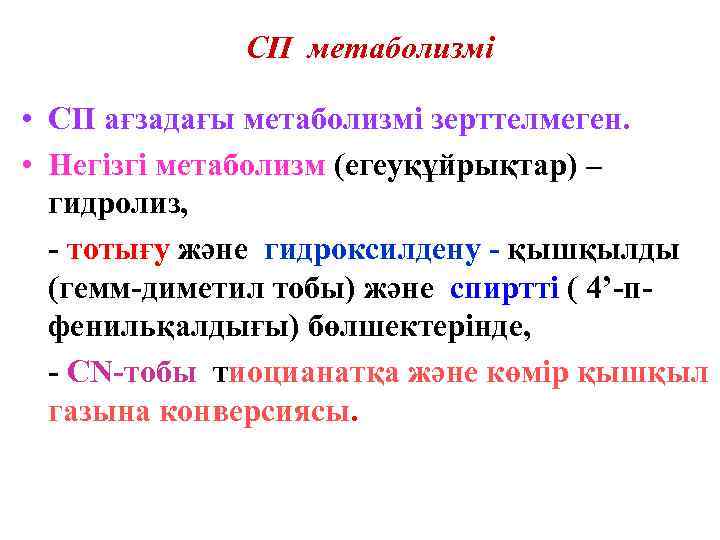 СП метаболизмі

• СП ағзадағы метаболизмі зерттелмеген.

• Негізгі метаболизм (егеуқұйрықтар) – гидролиз,

- тотығу және гидроксилдену - қышқылды (гемм-диметил тобы) және спиртті ( 4’-п-фенильқалдығы) бөлшектерінде,

- CN-тобы тиоцианатқа және көмір қышқыл газына конверсиясы.